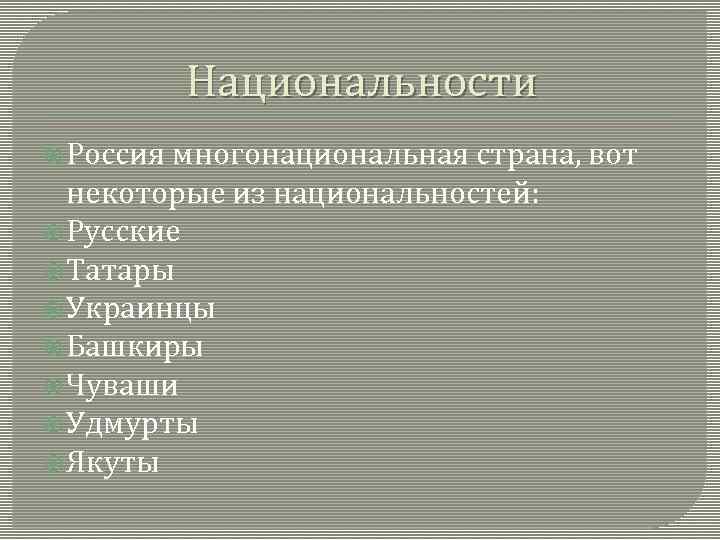 Национальности

Россия многонациональная страна, вот некоторые из национальностей:
Русские
Татары
Украинцы
Башкиры
Чуваши
Удмурты
Якуты